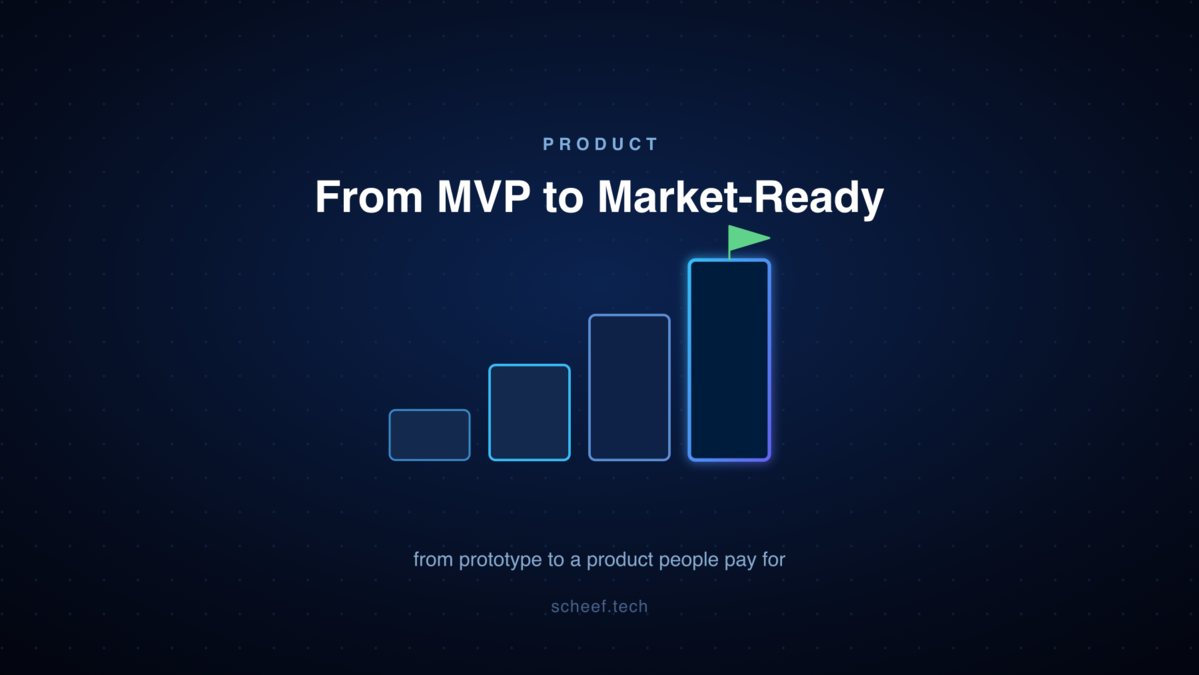 PRODUCT

From MVP to Market-Ready

from prototype to a product people pay for

scheef.tech